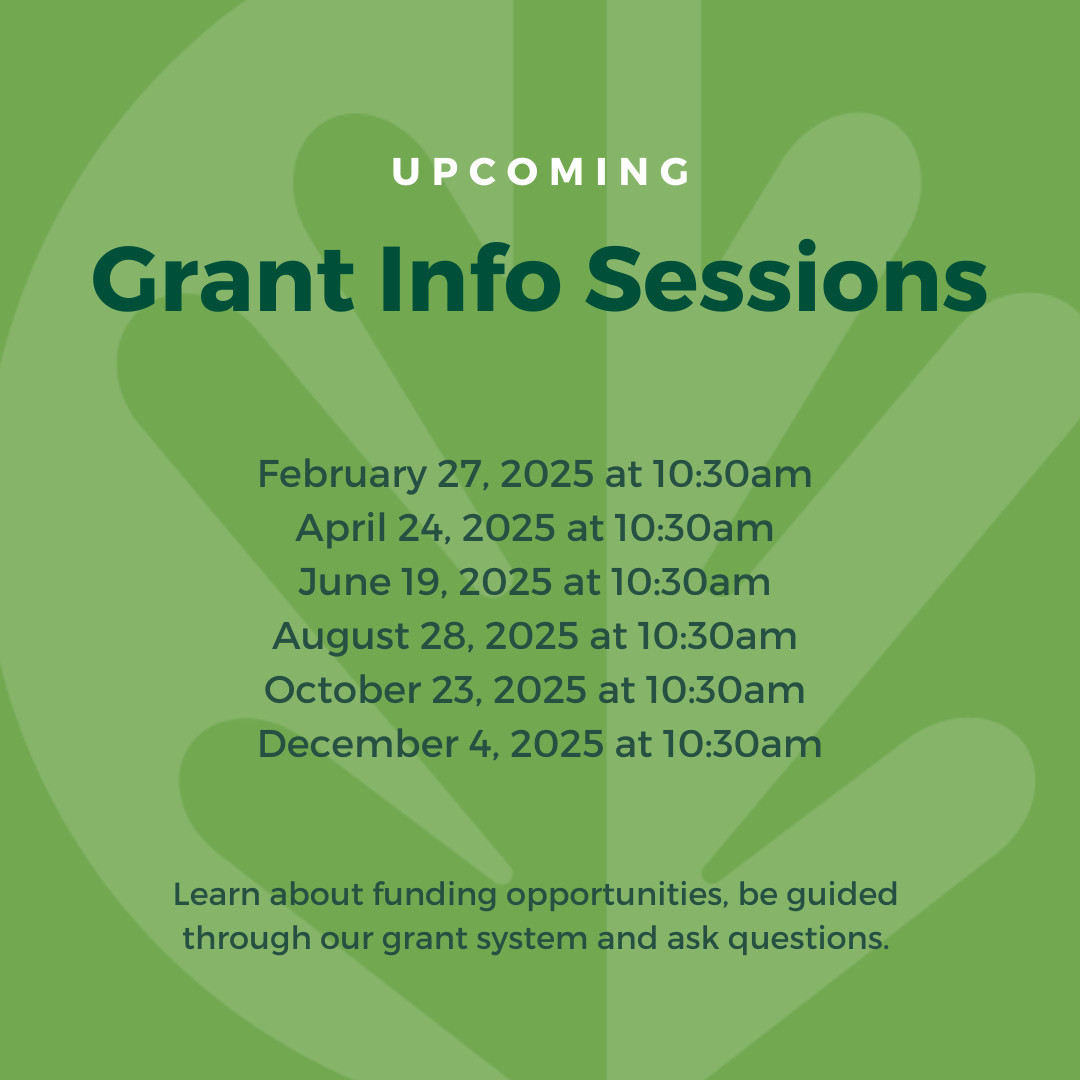 UPCOMING

Grant Info Sessions

February 27, 2025 at 10:30am
April 24, 2025 at 10:30am
June 19, 2025 at 10:30am
August 28, 2025 at 10:30am
October 23, 2025 at 10:30am
December 4, 2025 at 10:30am

Learn about funding opportunities, be guided through our grant system and ask questions.